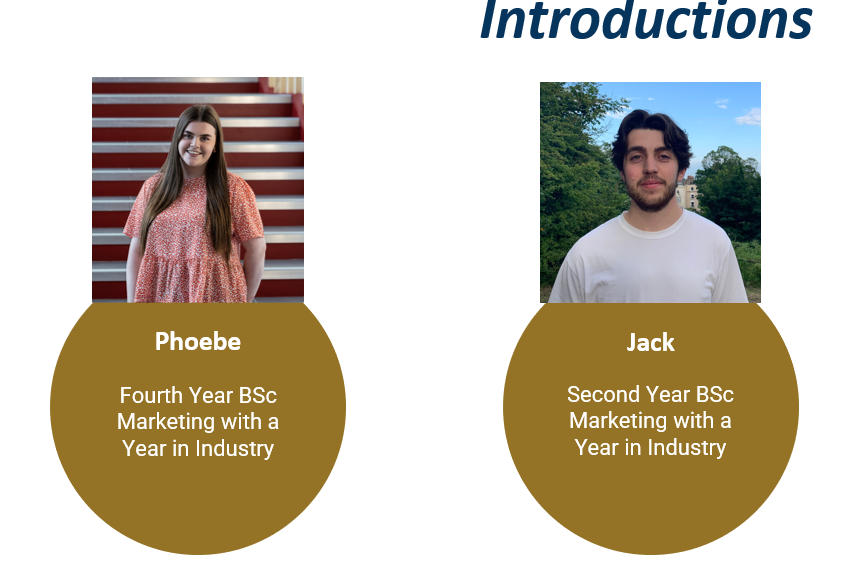 Introductions

Phoebe

Fourth Year BSc Marketing with a Year in Industry

Jack

Second Year BSc Marketing with a Year in Industry